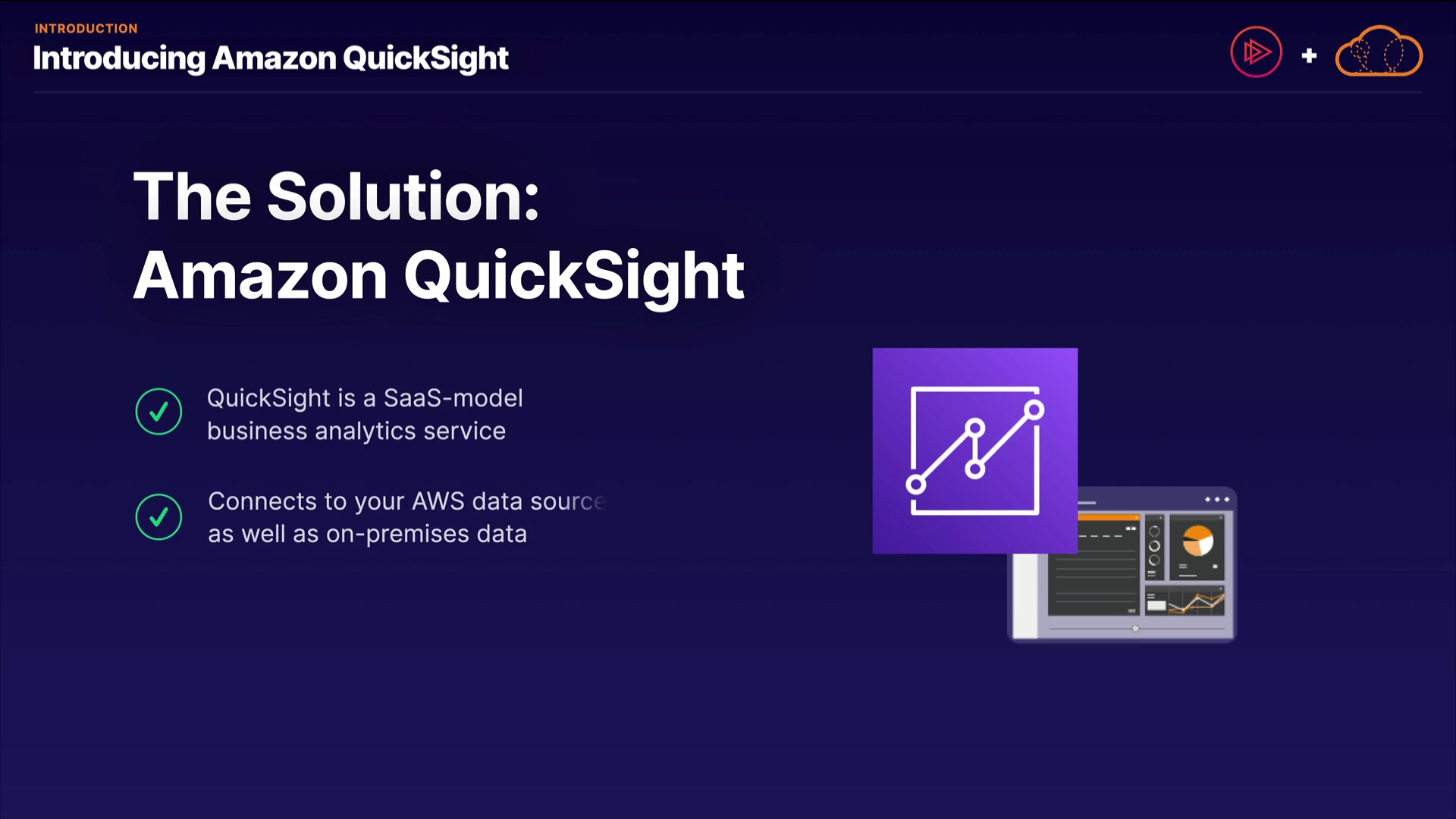 INTRODUCTION
Introducing Amazon QuickSight

+

The Solution:
Amazon QuickSight

QuickSight is a SaaS-model business analytics service

Connects to your AWS data source as well as on-premises data